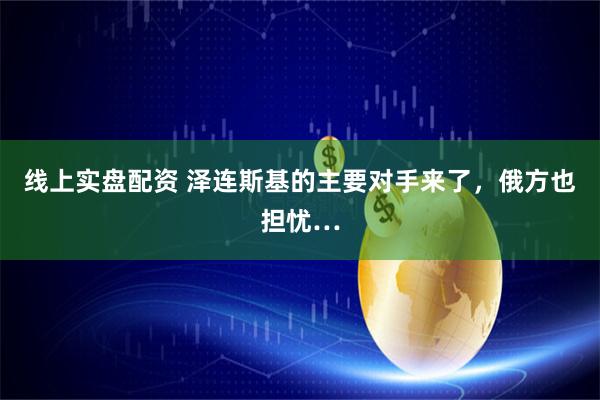 线上实盘配资 泽连斯基的主要对手来了，俄方也担忧…